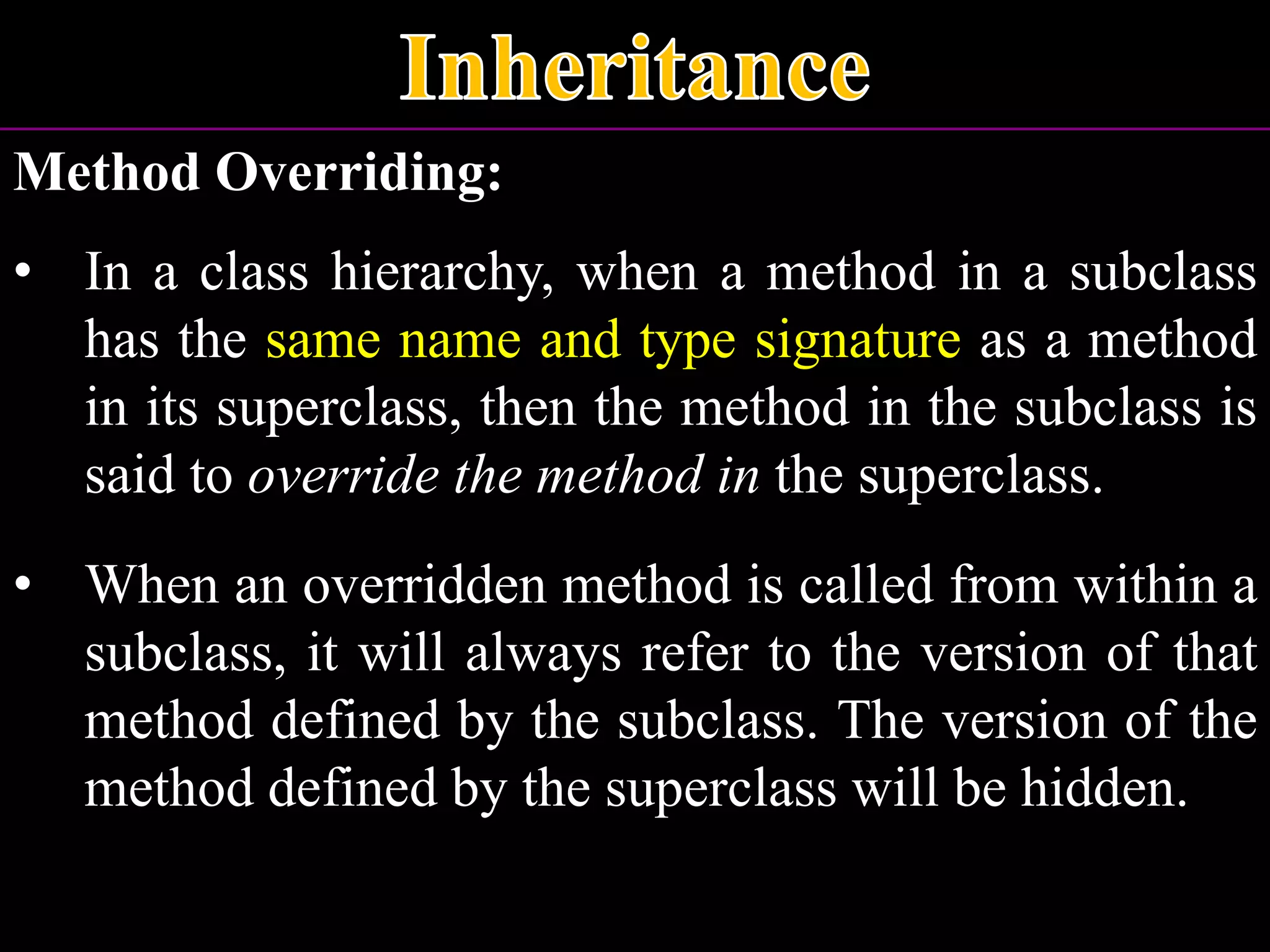 Inheritance

Method Overriding:

• In a class hierarchy, when a method in a subclass has the same name and type signature as a method in its superclass, then the method in the subclass is said to override the method in the superclass.

• When an overridden method is called from within a subclass, it will always refer to the version of that method defined by the subclass. The version of the method defined by the superclass will be hidden.